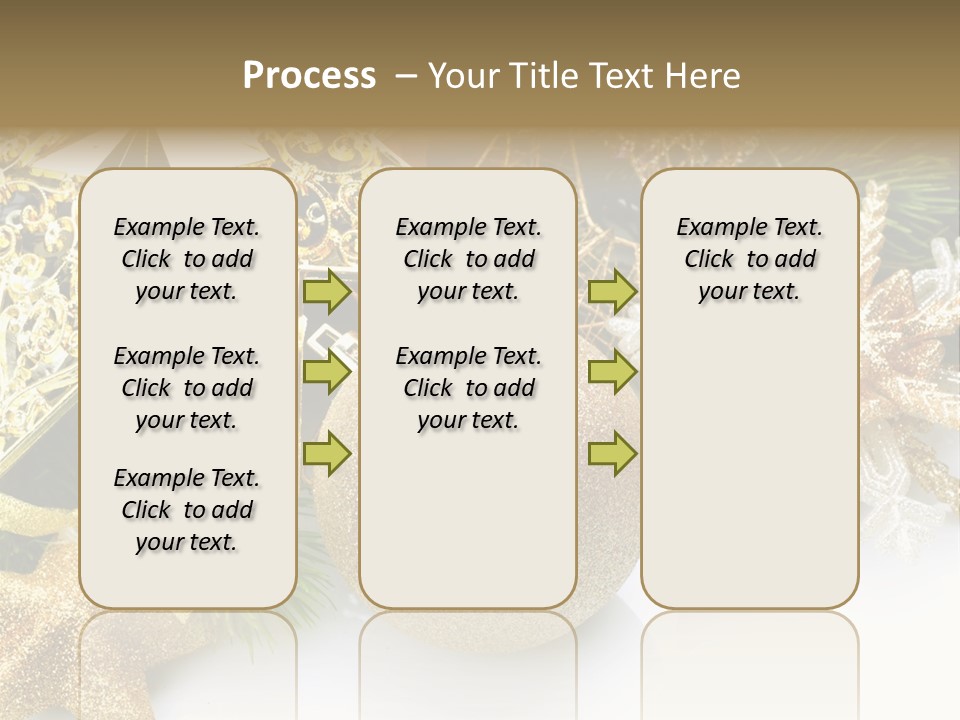 Process – Your Title Text Here

Example Text. Click to add your text.

Example Text. Click to add your text.

Example Text. Click to add your text.

Example Text. Click to add your text.

Example Text. Click to add your text.

Example Text. Click to add your text.